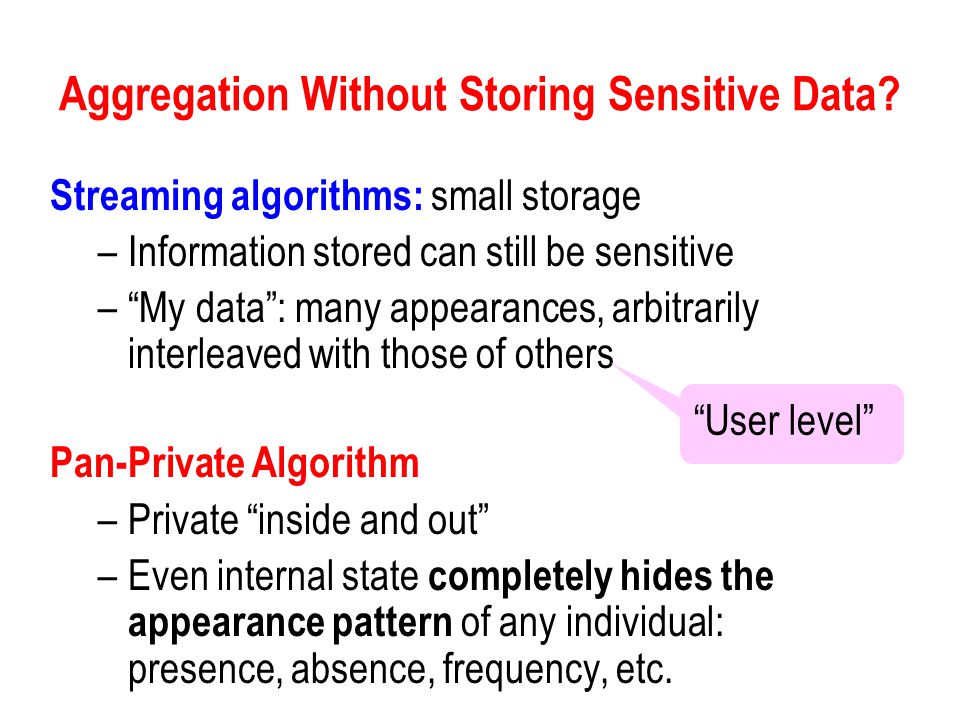 Aggregation Without Storing Sensitive Data?

Streaming algorithms: small storage

– Information stored can still be sensitive

– “My data”: many appearances, arbitrarily interleaved with those of others

“User level”

Pan-Private Algorithm

– Private “inside and out”

– Even internal state completely hides the appearance pattern of any individual: presence, absence, frequency, etc.